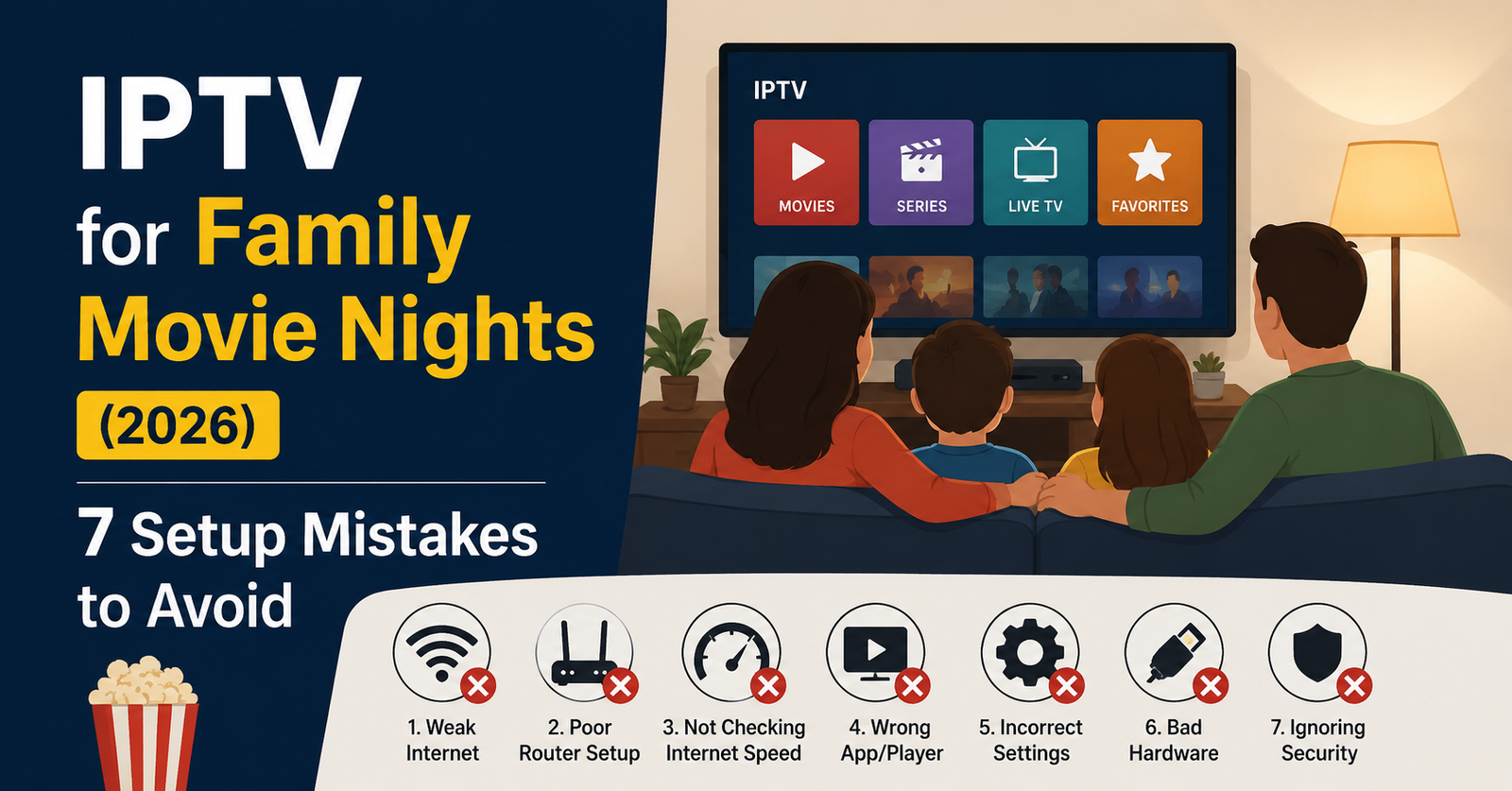 IPTV for Family Movie Nights (2026)

7 Setup Mistakes to Avoid

IPTV

MOVIES
SERIES
LIVE TV
FAVORITES

1. Weak Internet
2. Poor Router Setup
3. Not Checking Internet Speed
4. Wrong App/Player
5. Incorrect Settings
6. Bad Hardware
7. Ignoring Security